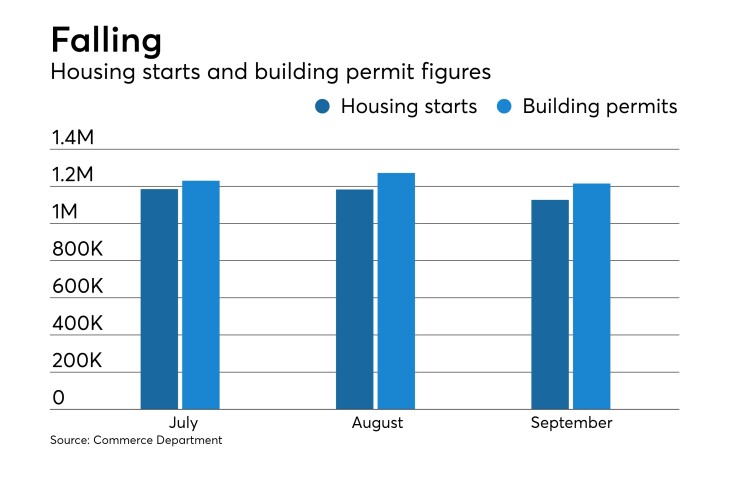 Falling
Housing starts and building permit figures

Housing starts Building permits

1.4M
1.2M
1M
800K
600K
400K
200K
0

July August September

Source: Commerce Department